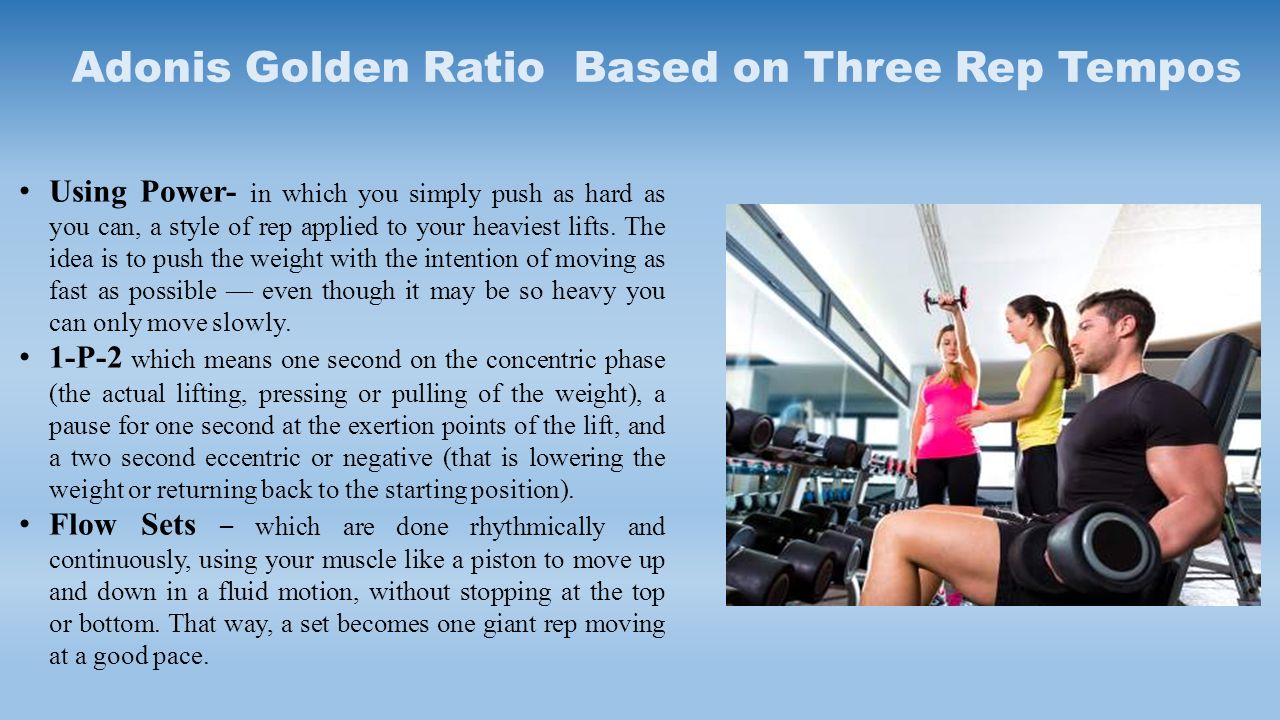 Adonis Golden Ratio  Based on Three Rep Tempos

• Using Power- in which you simply push as hard as you can, a style of rep applied to your heaviest lifts. The idea is to push the weight with the intention of moving as fast as possible — even though it may be so heavy you can only move slowly.
• 1-P-2 which means one second on the concentric phase (the actual lifting, pressing or pulling of the weight), a pause for one second at the exertion points of the lift, and a two second eccentric or negative (that is lowering the weight or returning back to the starting position).
• Flow Sets – which are done rhythmically and continuously, using your muscle like a piston to move up and down in a fluid motion, without stopping at the top or bottom. That way, a set becomes one giant rep moving at a good pace.